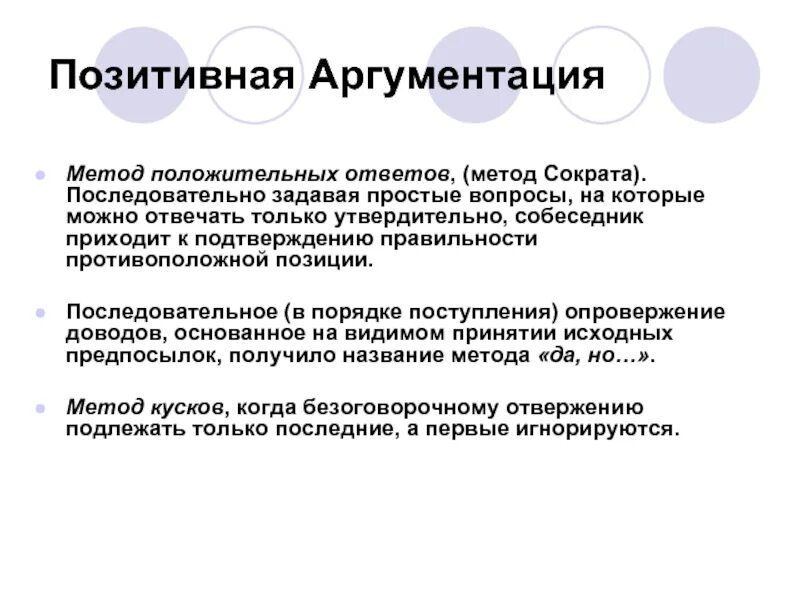 Позитивная Аргументация

Метод положительных ответов, (метод Сократа). Последовательно задавая простые вопросы, на которые можно отвечать только утвердительно, собеседник приходит к подтверждению правильности противоположной позиции.

Последовательное (в порядке поступления) опровержение доводов, основанное на видимом принятии исходных предпосылок, получило название метода «да, но…».

Метод кусков, когда безоговорочному отвержению подлежать только последние, а первые игнорируются.